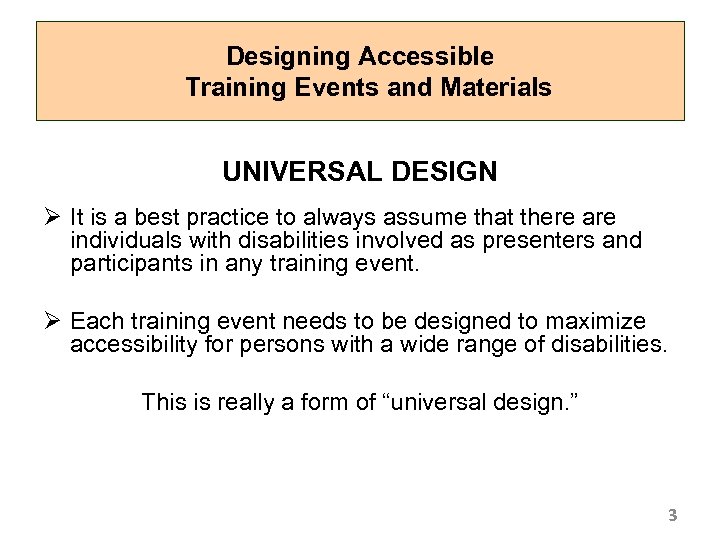 Designing Accessible
Training Events and Materials

UNIVERSAL DESIGN

➢ It is a best practice to always assume that there are individuals with disabilities involved as presenters and participants in any training event.

➢ Each training event needs to be designed to maximize accessibility for persons with a wide range of disabilities.

This is really a form of “universal design.”

3